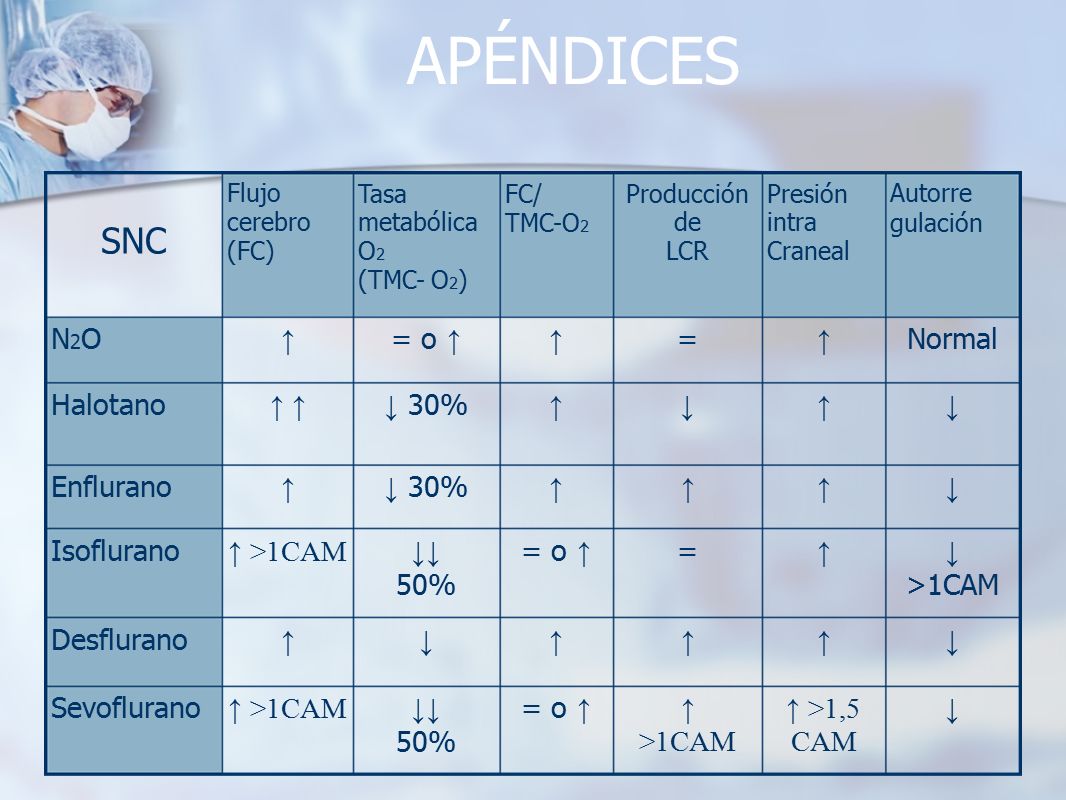 APÉNDICES

| SNC | Flujo cerebro (FC) | Tasa metabólica $O_2$ (TMC- $O_2$) | FC/ TMC-$O_2$ | Producción de LCR | Presión intra Craneal | Autorre gulación |
|---|---|---|---|---|---|---|
| $N_2O$ | ↑ | = o ↑ | ↑ | = | ↑ | Normal |
| Halotano | ↑ ↑ | ↓ 30% | ↑ | ↓ | ↑ | ↓ |
| Enflurano | ↑ | ↓ 30% | ↑ | ↑ | ↑ | ↓ |
| Isoflurano | ↑ >1CAM | ↓↓ 50% | = o ↑ | = | ↑ | ↓ >1CAM |
| Desflurano | ↑ | ↓ | ↑ | ↑ | ↑ | ↓ |
| Sevoflurano | ↑ >1CAM | ↓↓ 50% | = o ↑ | ↑ >1CAM | ↑ >1,5 CAM | ↓ |